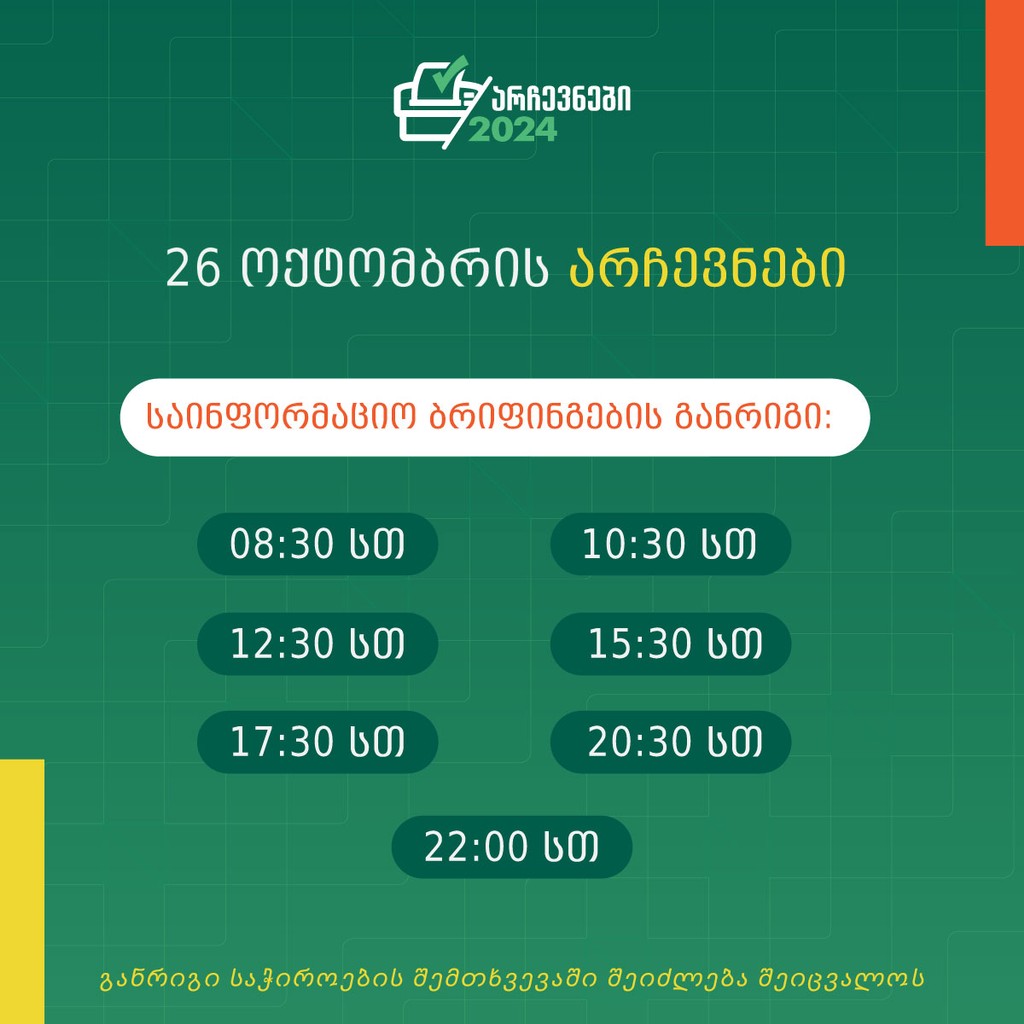 არჩევნები 2024

26 ოქტომბრის არჩევნები

საინფორმაციო ბრიფინგების განრიგი:

08:30 სთ
10:30 სთ
12:30 სთ
15:30 სთ
17:30 სთ
20:30 სთ
22:00 სთ

განრიგი საჭიროების შემთხვევაში შეიძლება შეიცვალოს